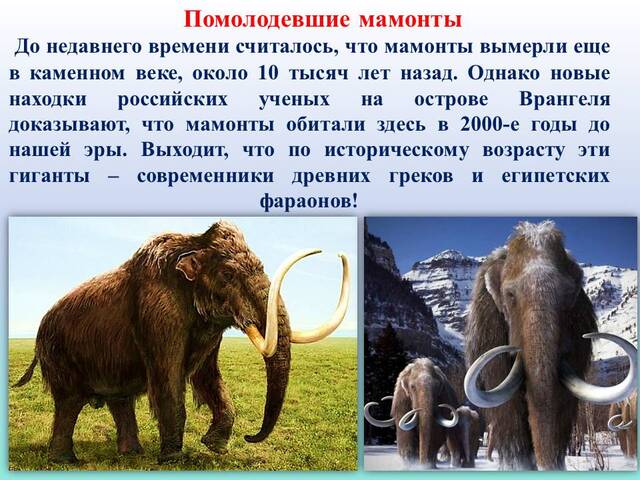 Помолодевшие мамонты

До недавнего времени считалось, что мамонты вымерли еще в каменном веке, около 10 тысяч лет назад. Однако новые находки российских ученых на острове Врангеля доказывают, что мамонты обитали здесь в 2000-е годы до нашей эры. Выходит, что по историческому возрасту эти гиганты – современники древних греков и египетских фараонов!